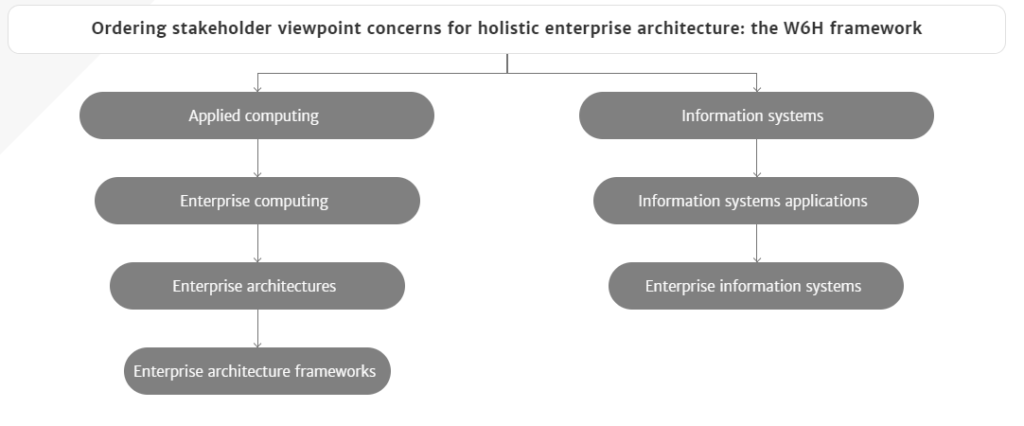 Ordering stakeholder viewpoint concerns for holistic enterprise architecture: the W6H framework

Applied computing

Enterprise computing

Enterprise architectures

Enterprise architecture frameworks

Information systems

Information systems applications

Enterprise information systems